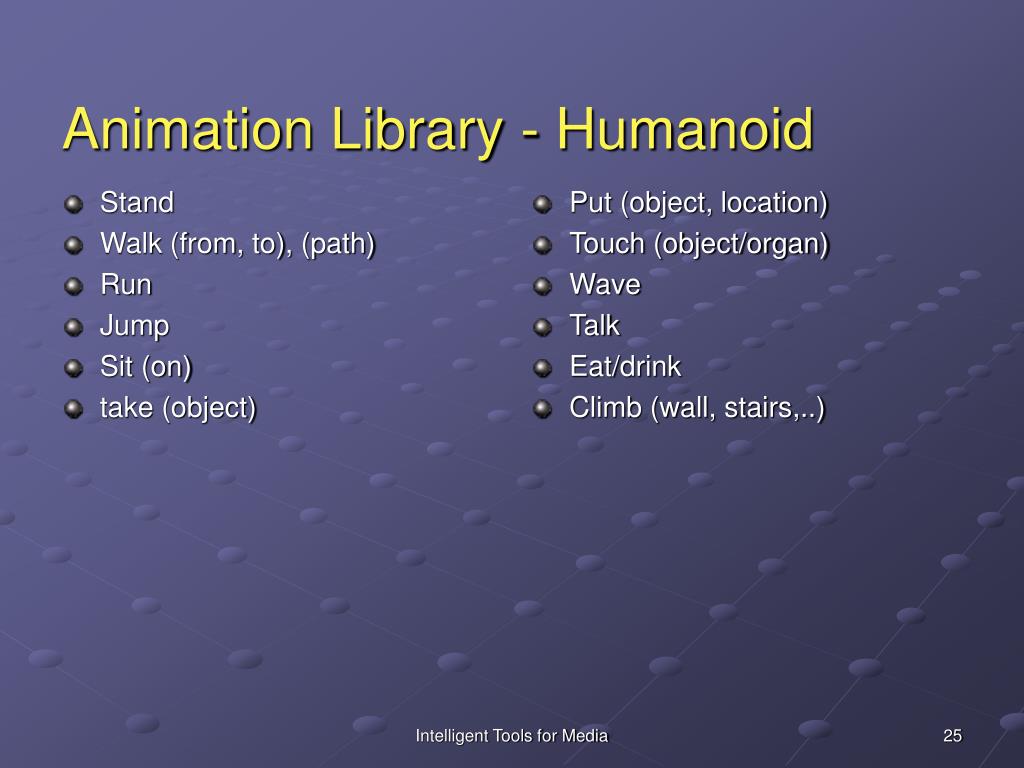 Animation Library - Humanoid

- Stand
- Walk (from, to), (path)
- Run
- Jump
- Sit (on)
- take (object)

- Put (object, location)
- Touch (object/organ)
- Wave
- Talk
- Eat/drink
- Climb (wall, stairs,..)

Intelligent Tools for Media

25